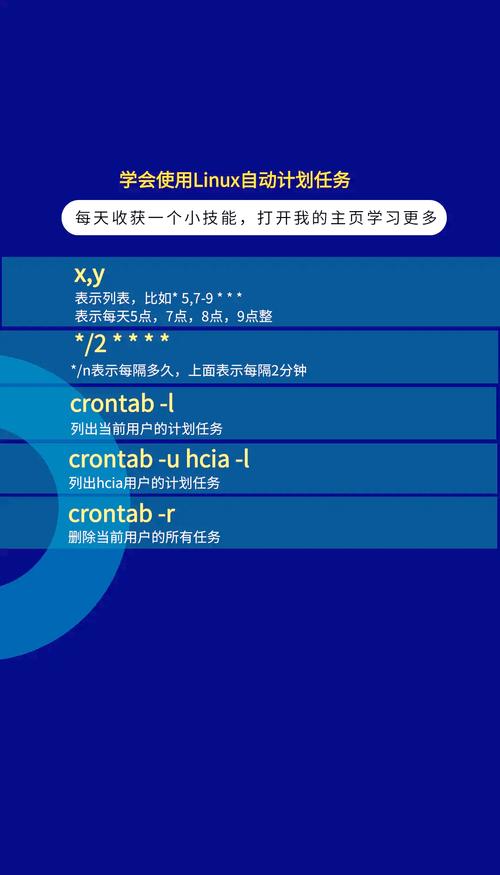 学会使用Linux自动计划任务

每天收获一个小技能，打开我的主页学习更多

x,y

表示列表，比如* 5,7-9 * * *
表示每天5点，7点，8点，9点整

*/2 * * * *

*/n表示每隔多久，上面表示每隔2分钟

crontab -l

列出当前用户的计划任务

crontab -u hcia -l

列出hcia用户的计划任务

crontab -r

删除当前用户的所有任务